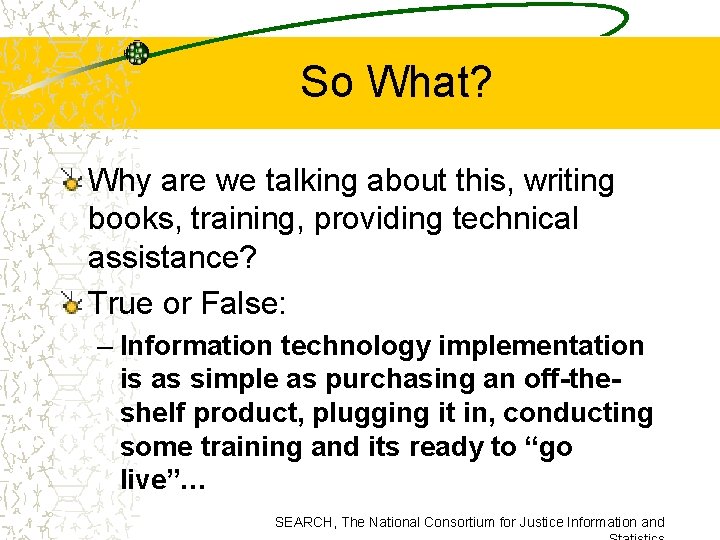 So What?

Why are we talking about this, writing books, training, providing technical assistance?

True or False:

– Information technology implementation is as simple as purchasing an off-the-shelf product, plugging it in, conducting some training and its ready to “go live”…

SEARCH, The National Consortium for Justice Information and Statistics